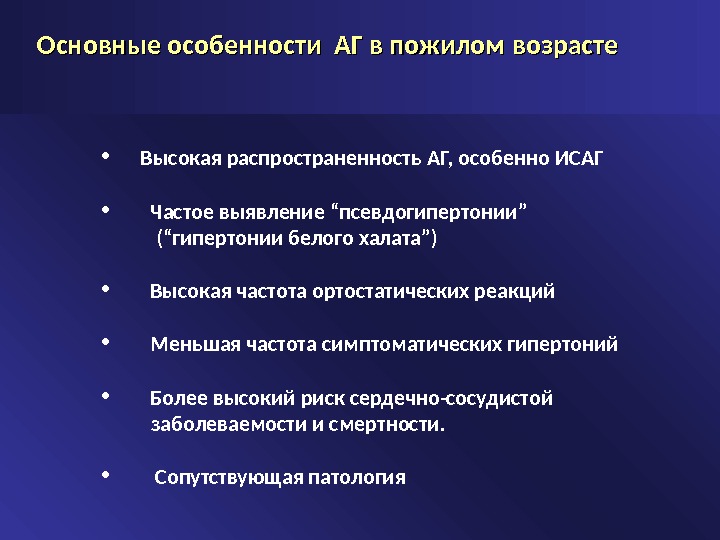 Основные особенности АГ в пожилом возрасте

• Высокая распространенность АГ, особенно ИСАГ

• Частое выявление “псевдогипертонии” (“гипертонии белого халата”)

• Высокая частота ортостатических реакций

• Меньшая частота симптоматических гипертоний

• Более высокий риск сердечно-сосудистой заболеваемости и смертности.

• Сопутствующая патология